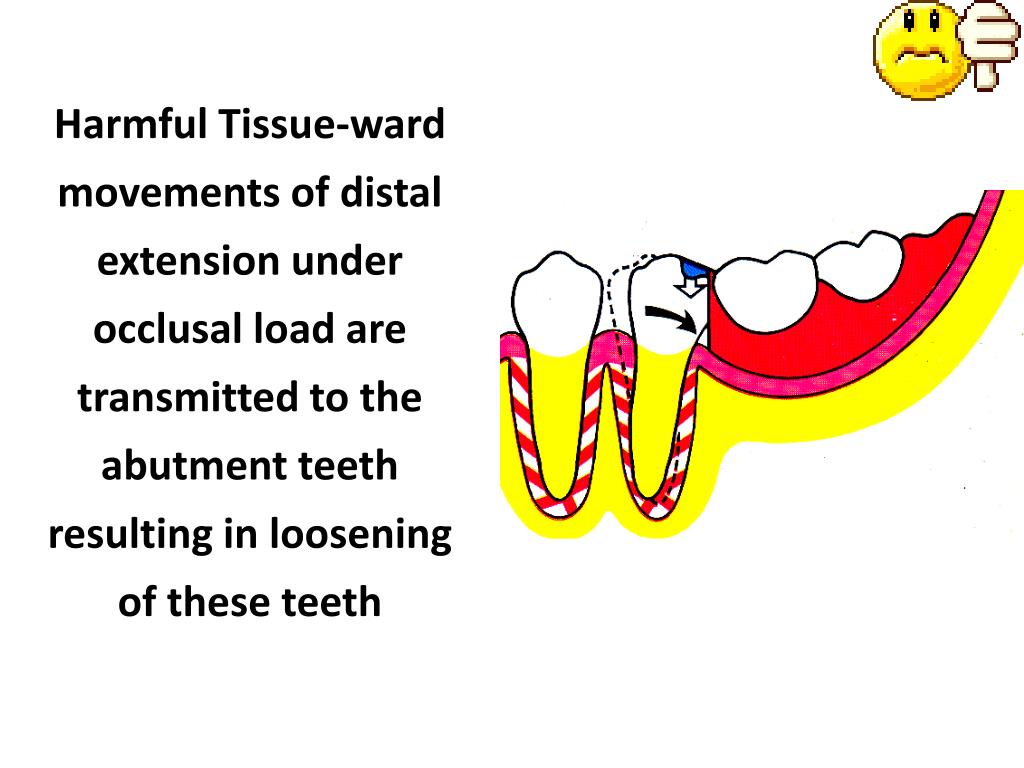 Harmful Tissue-ward movements of distal extension under occlusal load are transmitted to the abutment teeth resulting in loosening of these teeth